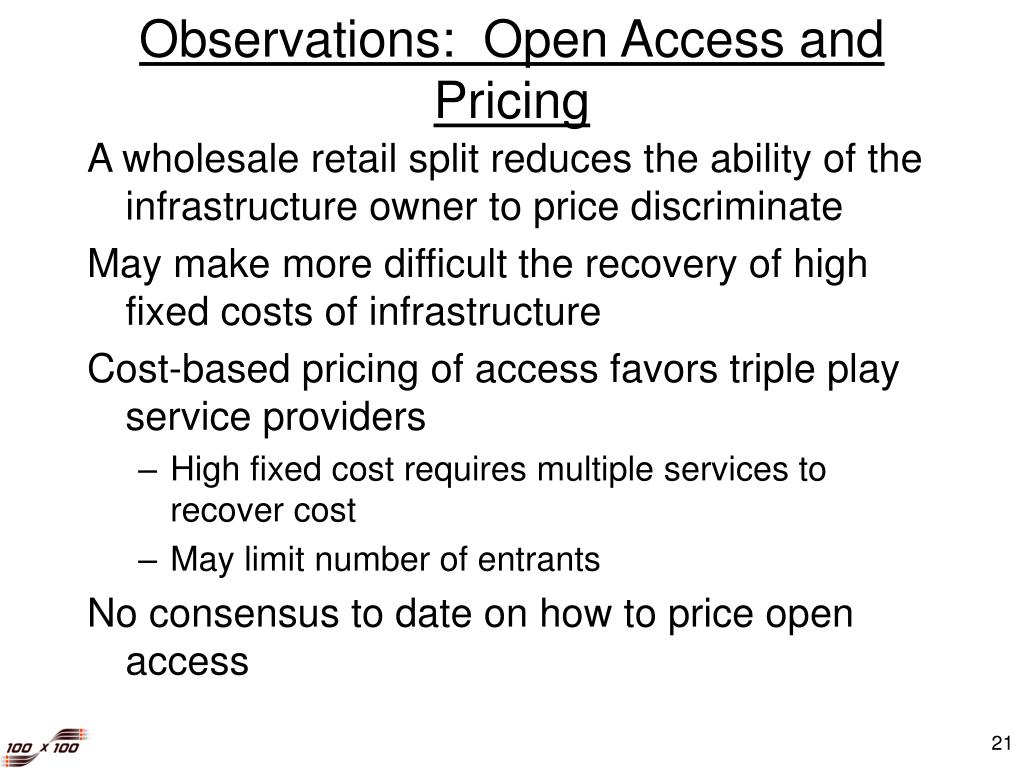 Observations: Open Access and Pricing

A wholesale retail split reduces the ability of the infrastructure owner to price discriminate

May make more difficult the recovery of high fixed costs of infrastructure

Cost-based pricing of access favors triple play service providers

– High fixed cost requires multiple services to recover cost

– May limit number of entrants

No consensus to date on how to price open access

100 x 100

21